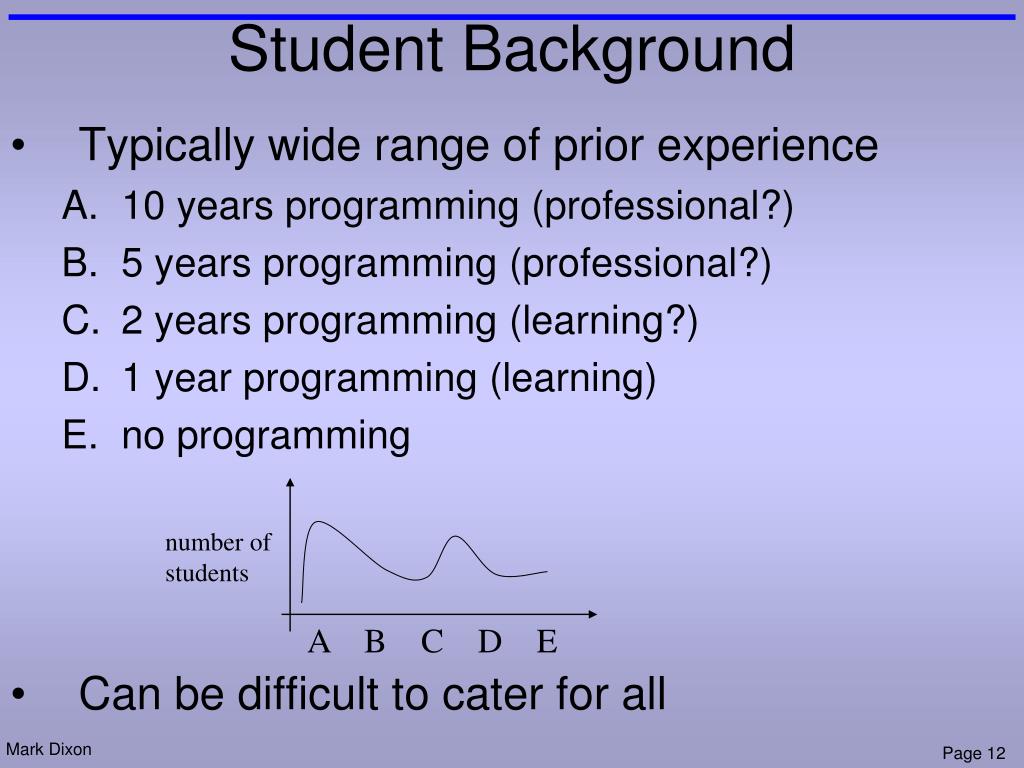 Student Background

• Typically wide range of prior experience
A. 10 years programming (professional?)
B. 5 years programming (professional?)
C. 2 years programming (learning?)
D. 1 year programming (learning)
E. no programming

number of students

A B C D E

• Can be difficult to cater for all

Mark Dixon

Page 12